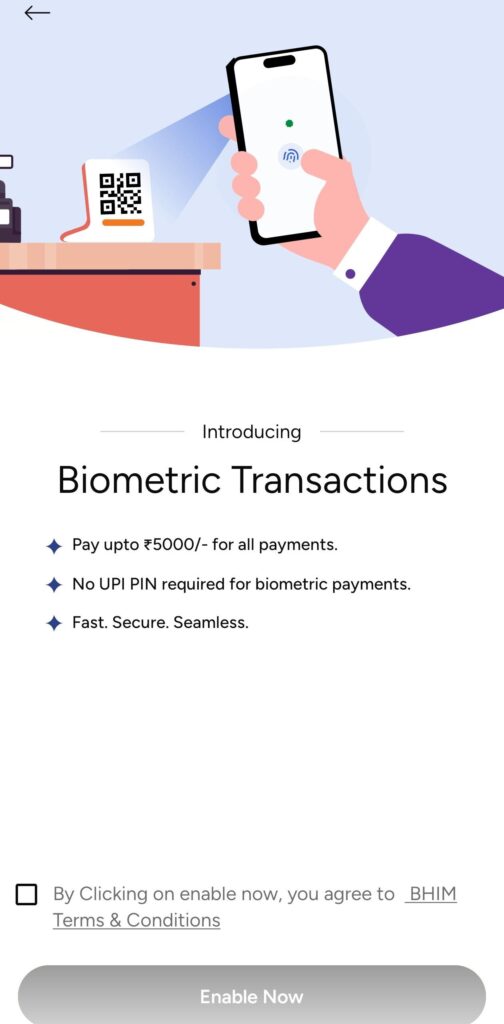 Introducing

Biometric Transactions

Pay upto ₹5000/- for all payments.

No UPI PIN required for biometric payments.

Fast. Secure. Seamless.

By Clicking on enable now, you agree to BHIM Terms & Conditions

Enable Now